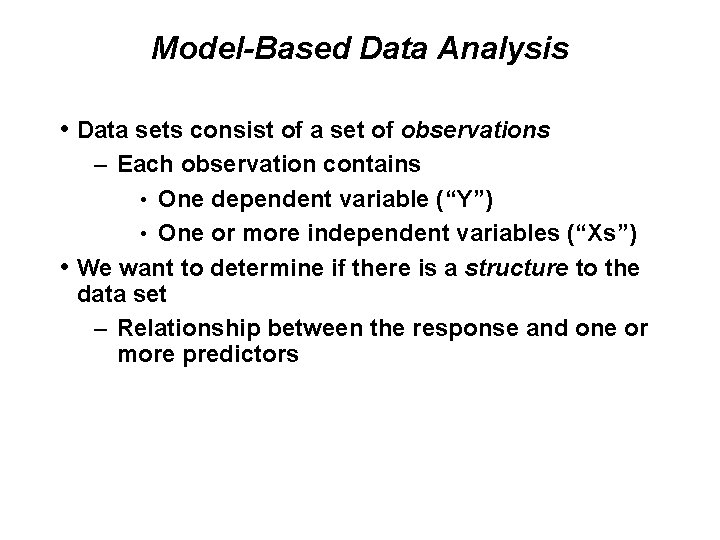 Model-Based Data Analysis

• Data sets consist of a set of observations
  – Each observation contains
    • One dependent variable (“Y”)
    • One or more independent variables (“Xs”)
• We want to determine if there is a structure to the data set
  – Relationship between the response and one or more predictors